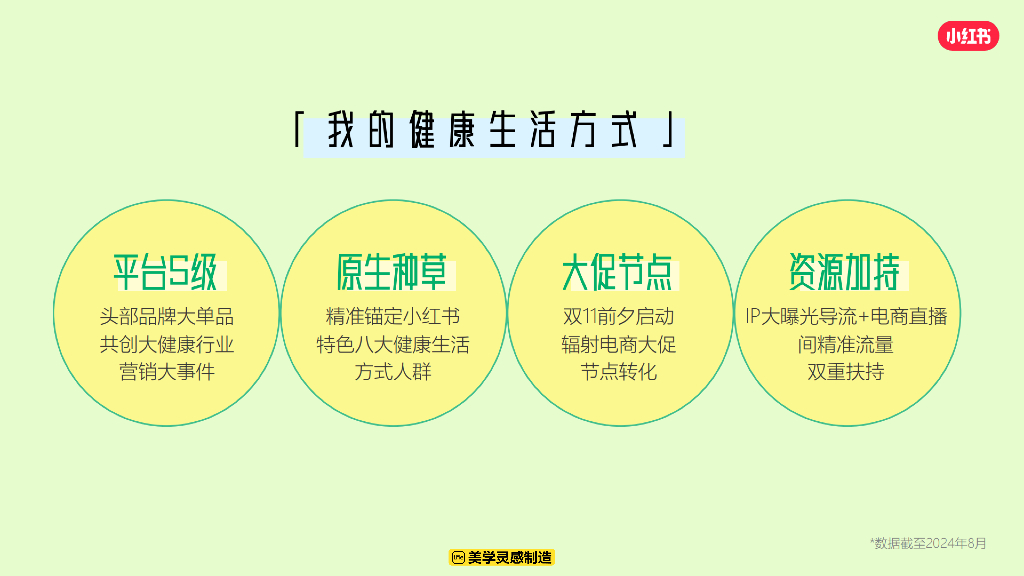 小红书

「我的健康生活方式」

平台S级
头部品牌大单品
共创大健康行业
营销大事件

原生种草
精准锚定小红书
特色八大健康生活
方式人群

大促节点
双11前夕启动
辐射电商大促
节点转化

资源加持
IP大曝光导流+电商直播
间精准流量
双重扶持

*数据截至2024年8月

美学灵感制造